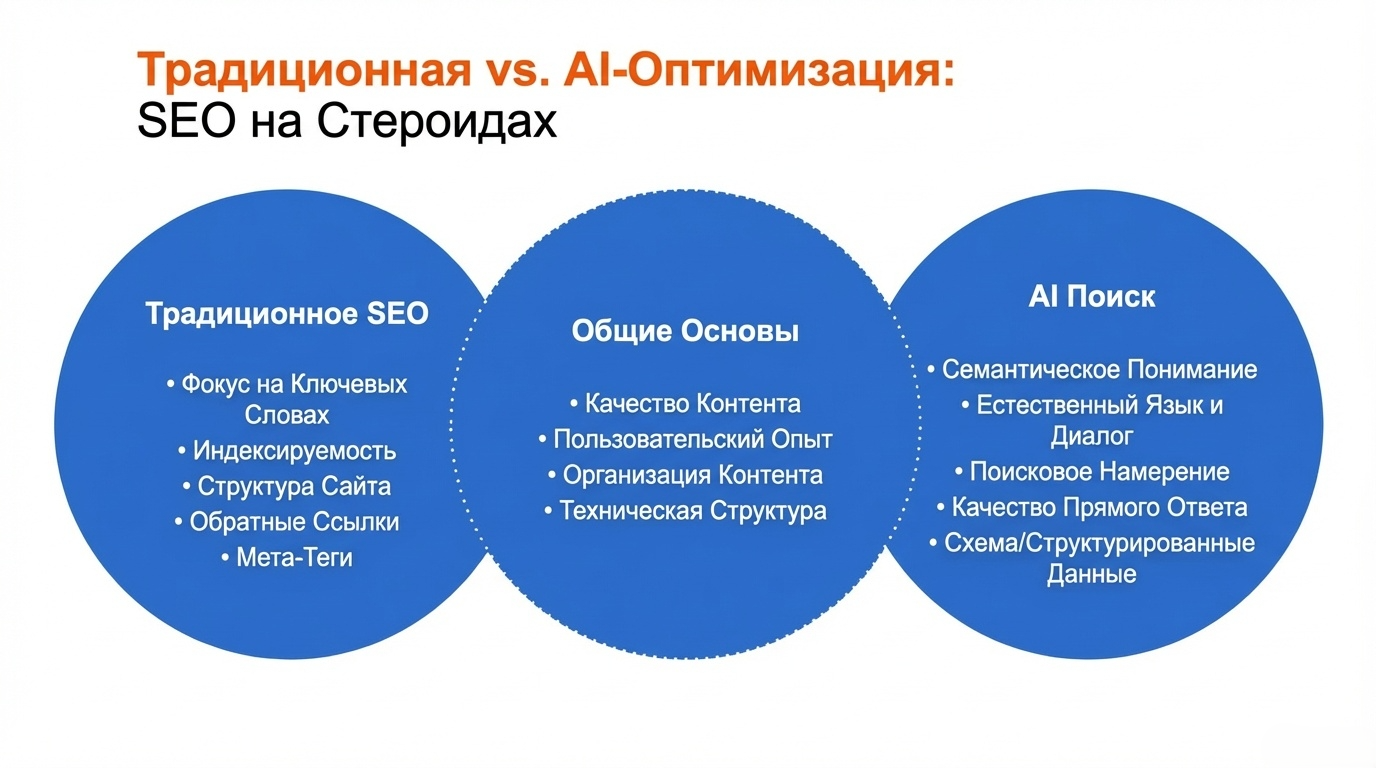 Традиционная vs. AI-Оптимизация:
SEO на Стероидах

Традиционное SEO

• Фокус на Ключевых Словах
• Индексируемость
• Структура Сайта
• Обратные Ссылки
• Мета-Теги

Общие Основы

• Качество Контента
• Пользовательский Опыт
• Организация Контента
• Техническая Структура

AI Поиск

• Семантическое Понимание
• Естественный Язык и Диалог
• Поисковое Намерение
• Качество Прямого Ответа
• Схема/Структурированные Данные